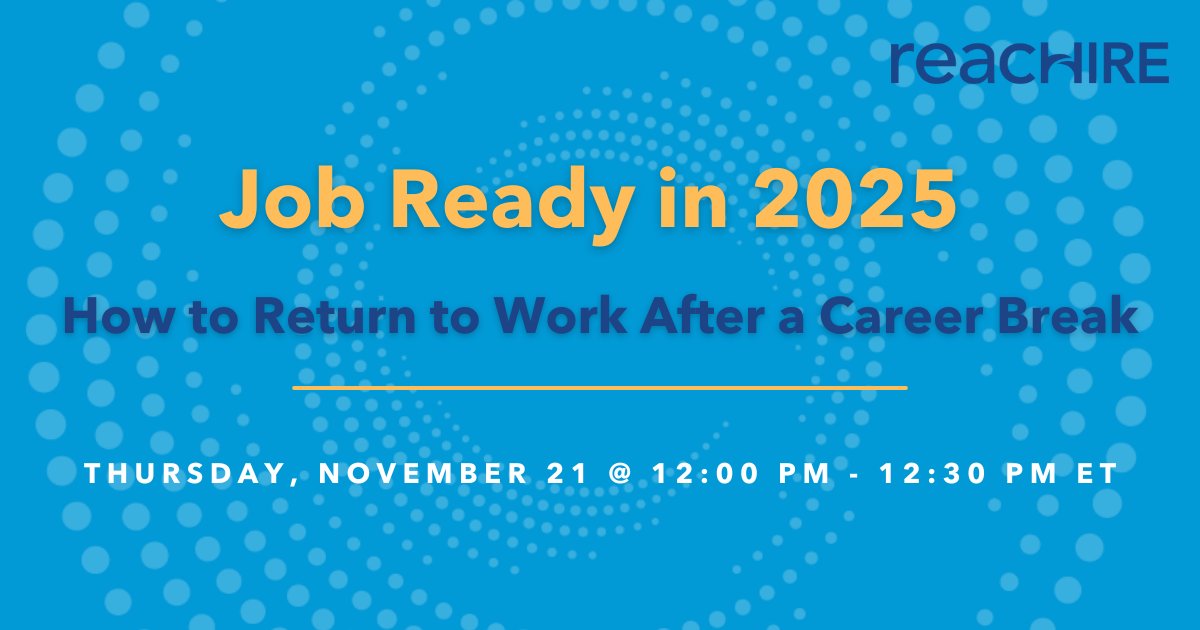 reacHIRE

Job Ready in 2025

How to Return to Work After a Career Break

THURSDAY, NOVEMBER 21 @ 12:00 PM - 12:30 PM ET